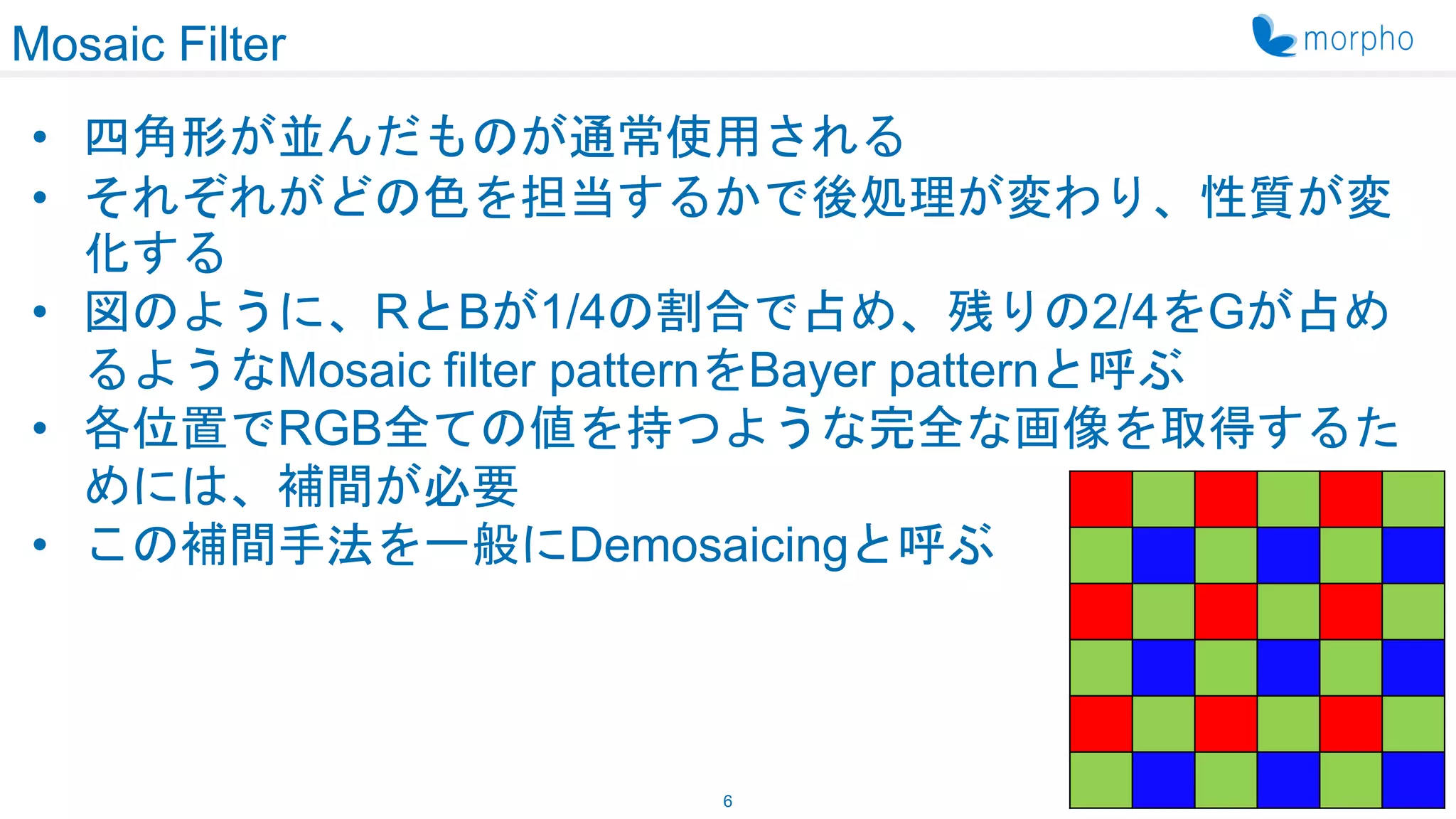 Mosaic Filter

morpho

• 四角形が並んだものが通常使用される
• それぞれがどの色を担当するかで後処理が変わり、性質が変化する
• 図のように、RとBが1/4の割合で占め、残りの2/4をGが占めるようなMosaic filter patternをBayer patternと呼ぶ
• 各位置でRGB全ての値を持つような完全な画像を取得するためには、補間が必要
• この補間手法を一般にDemosaicingと呼ぶ

6